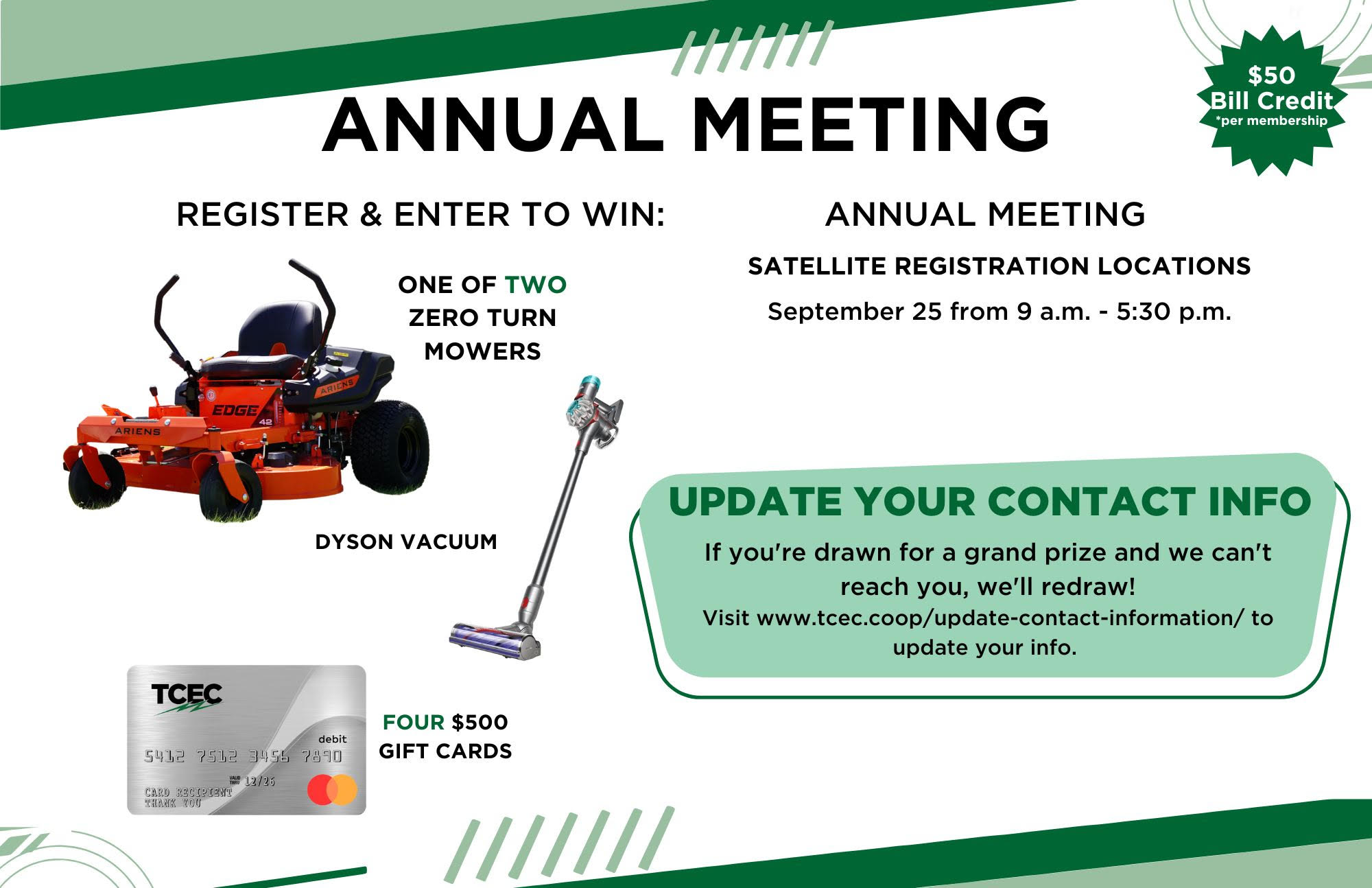 ANNUAL MEETING

$50
Bill Credit
*per membership

REGISTER & ENTER TO WIN:

ONE OF TWO ZERO TURN MOWERS

ARIENS
EDGE 42
ARIENS

DYSON VACUUM

TCEC
debit
5412 7512 3456 7890
VALID THRU 12/26
CARD RECIPIENT
THANK YOU

FOUR $500 GIFT CARDS

ANNUAL MEETING

SATELLITE REGISTRATION LOCATIONS

September 25 from 9 a.m. - 5:30 p.m.

UPDATE YOUR CONTACT INFO

If you're drawn for a grand prize and we can't reach you, we'll redraw!
Visit www.tcec.coop/update-contact-information/ to update your info.